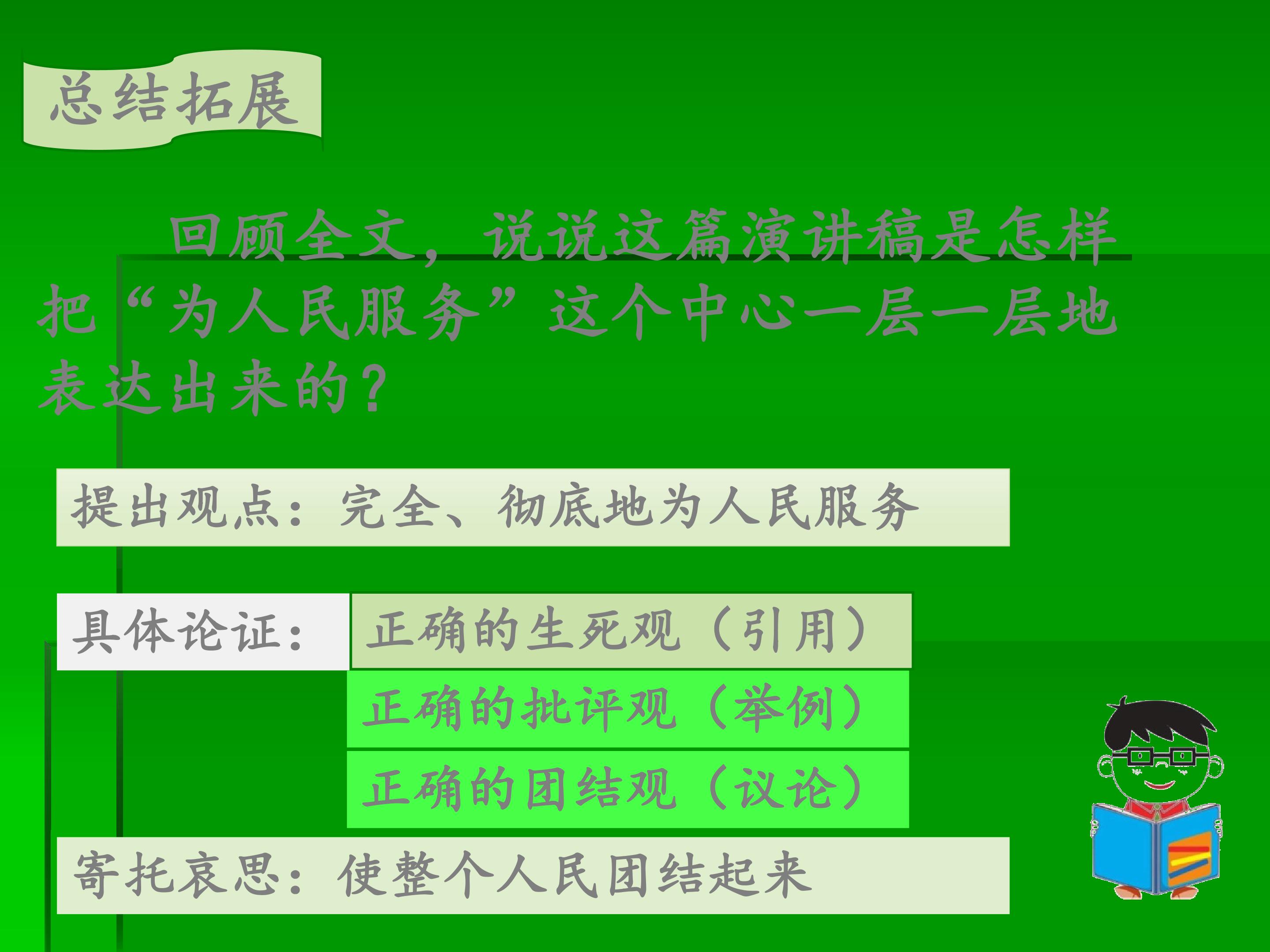 总结拓展

回顾全文，说说这篇演讲稿是怎样把“为人民服务”这个中心一层一层地表达出来的？

提出观点：完全、彻底地为人民服务

具体论证：

正确的生死观（引用）

正确的批评观（举例）

正确的团结观（议论）

寄托哀思：使整个人民团结起来